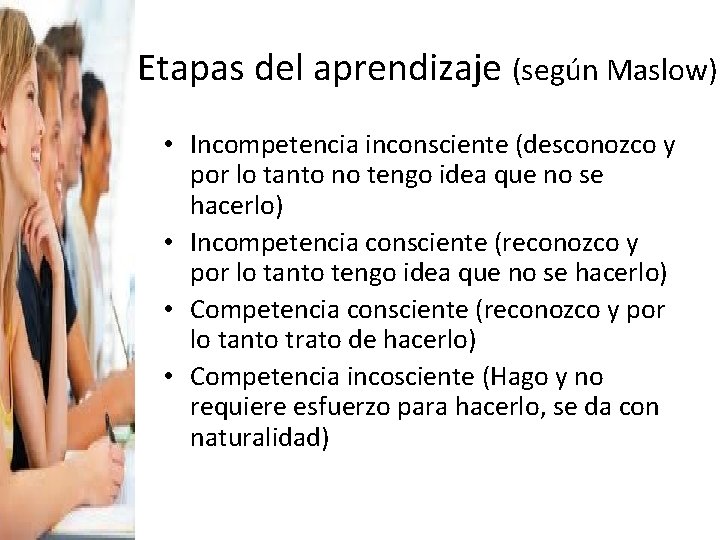 Etapas del aprendizaje (según Maslow)

• Incompetencia inconsciente (desconozco y por lo tanto no tengo idea que no se hacerlo)
• Incompetencia consciente (reconozco y por lo tanto tengo idea que no se hacerlo)
• Competencia consciente (reconozco y por lo tanto trato de hacerlo)
• Competencia incosciente (Hago y no requiere esfuerzo para hacerlo, se da con naturalidad)